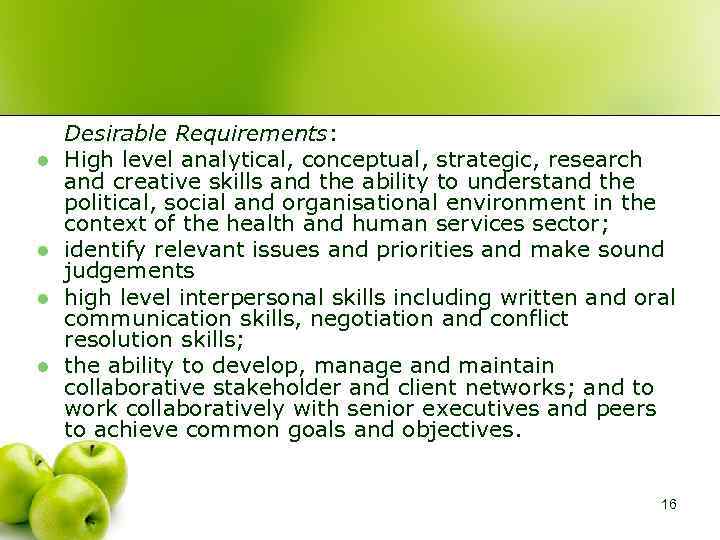 Desirable Requirements:

- High level analytical, conceptual, strategic, research and creative skills and the ability to understand the political, social and organisational environment in the context of the health and human services sector;
- identify relevant issues and priorities and make sound judgements
- high level interpersonal skills including written and oral communication skills, negotiation and conflict resolution skills;
- the ability to develop, manage and maintain collaborative stakeholder and client networks; and to work collaboratively with senior executives and peers to achieve common goals and objectives.

16